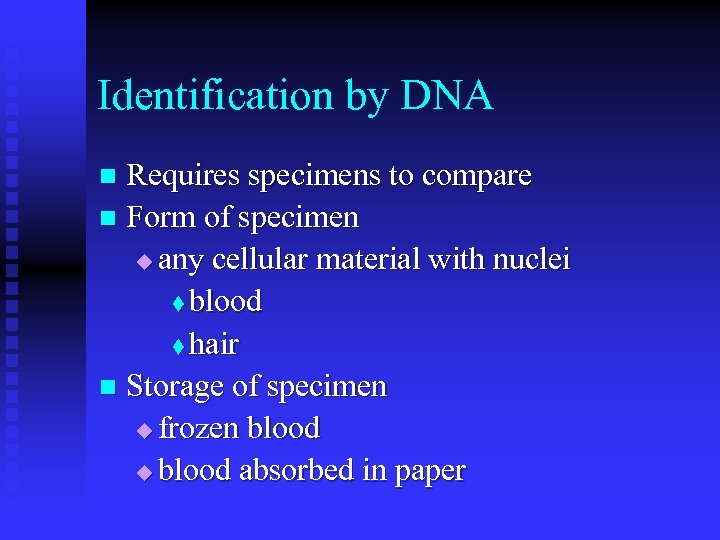 Identification by DNA

- Requires specimens to compare
- Form of specimen
  - any cellular material with nuclei
    - blood
    - hair
- Storage of specimen
  - frozen blood
  - blood absorbed in paper